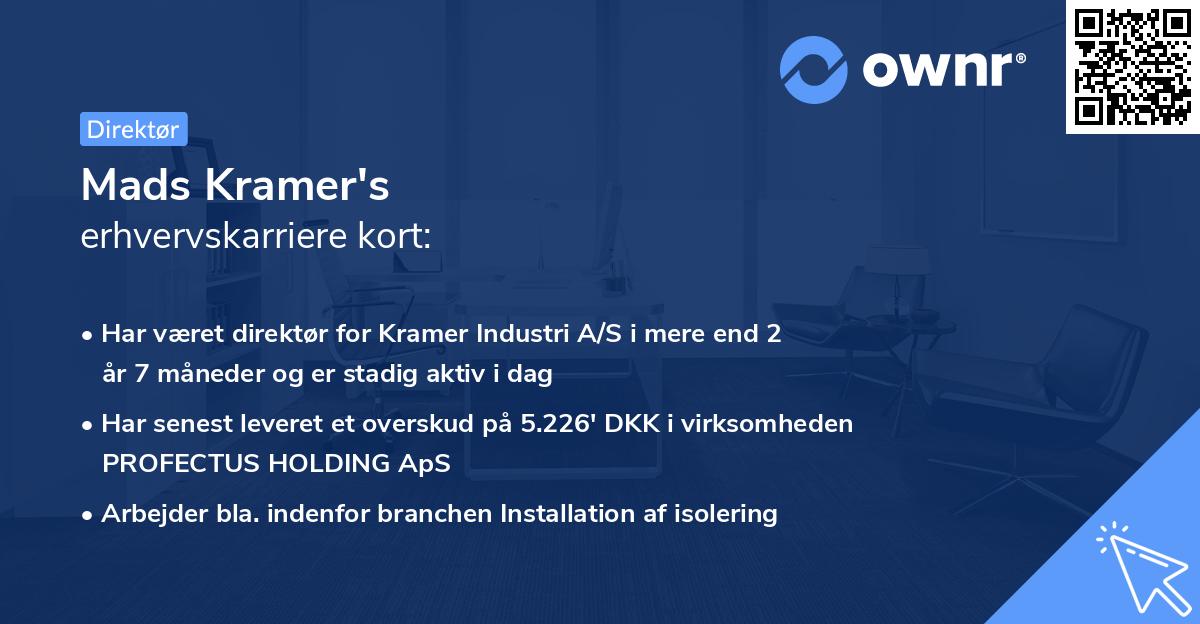 ownr®

Direktør

Mads Kramer's
erhvervskarriere kort:

• Har været direktør for Kramer Industri A/S i mere end 2 år 7 måneder og er stadig aktiv i dag

• Har senest leveret et overskud på 5.226' DKK i virksomheden PROFECTUS HOLDING ApS

• Arbejder bla. indenfor branchen Installation af isolering